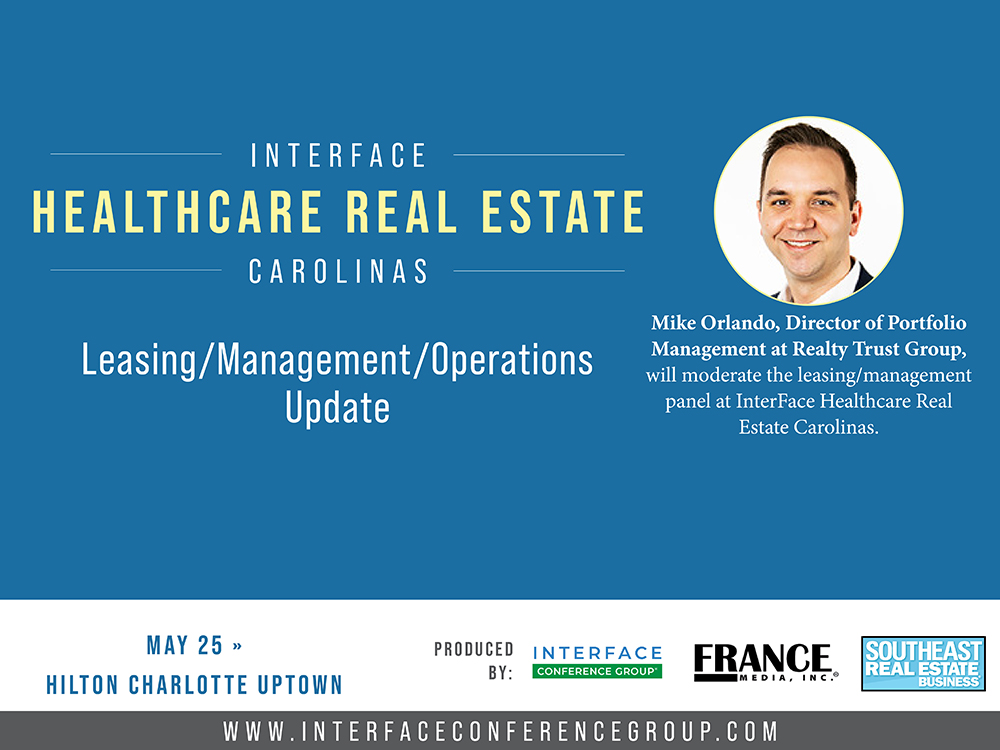 INTERFACE
HEALTHCARE REAL ESTATE
CAROLINAS

Leasing/Management/Operations Update

Mike Orlando, Director of Portfolio Management at Realty Trust Group, will moderate the leasing/management panel at InterFace Healthcare Real Estate Carolinas.

MAY 25 »
HILTON CHARLOTTE UPTOWN

PRODUCED BY:

INTERFACE
CONFERENCE GROUP

FRANCE
MEDIA, INC.

SOUTHEAST
REAL ESTATE
BUSINESS

WWW.INTERFACECONFERENCEGROUP.COM